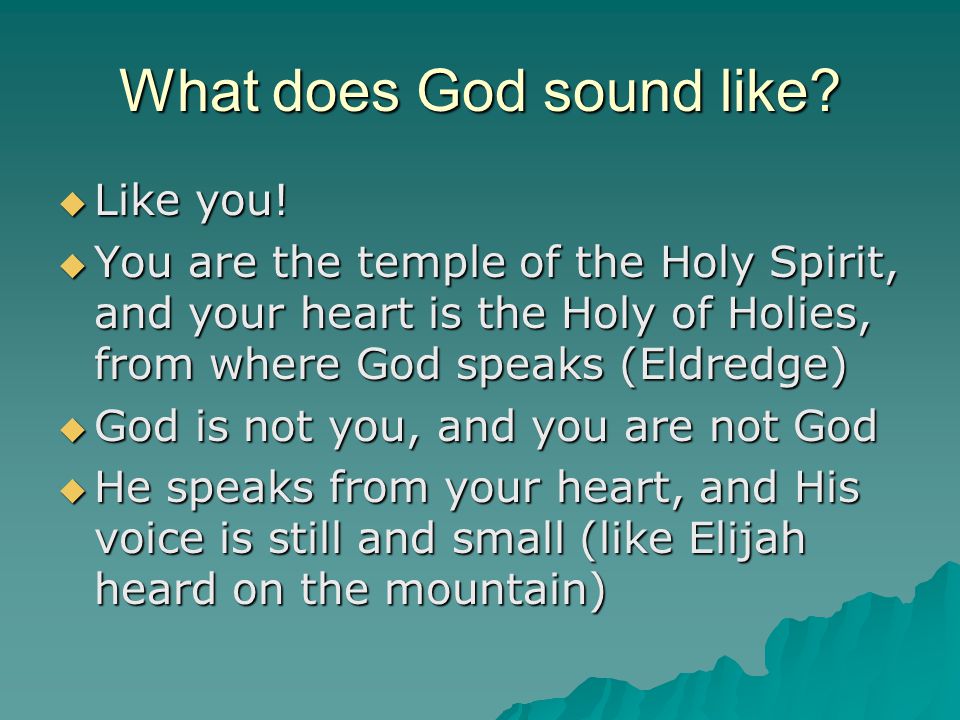 What does God sound like?

◆ Like you!
◆ You are the temple of the Holy Spirit, and your heart is the Holy of Holies, from where God speaks (Eldredge)
◆ God is not you, and you are not God
◆ He speaks from your heart, and His voice is still and small (like Elijah heard on the mountain)